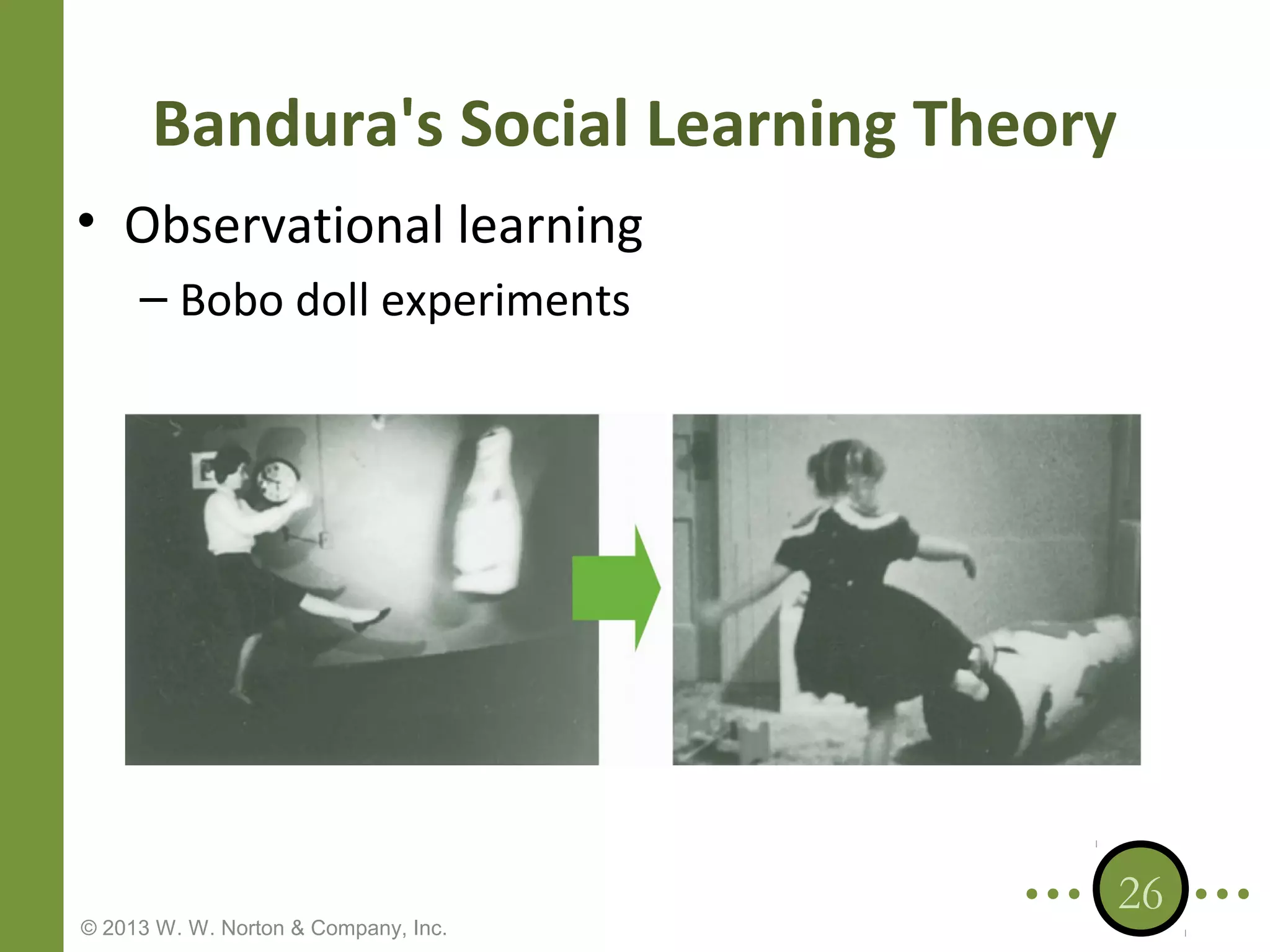 Bandura's Social Learning Theory

• Observational learning

– Bobo doll experiments

26

© 2013 W. W. Norton & Company, Inc.